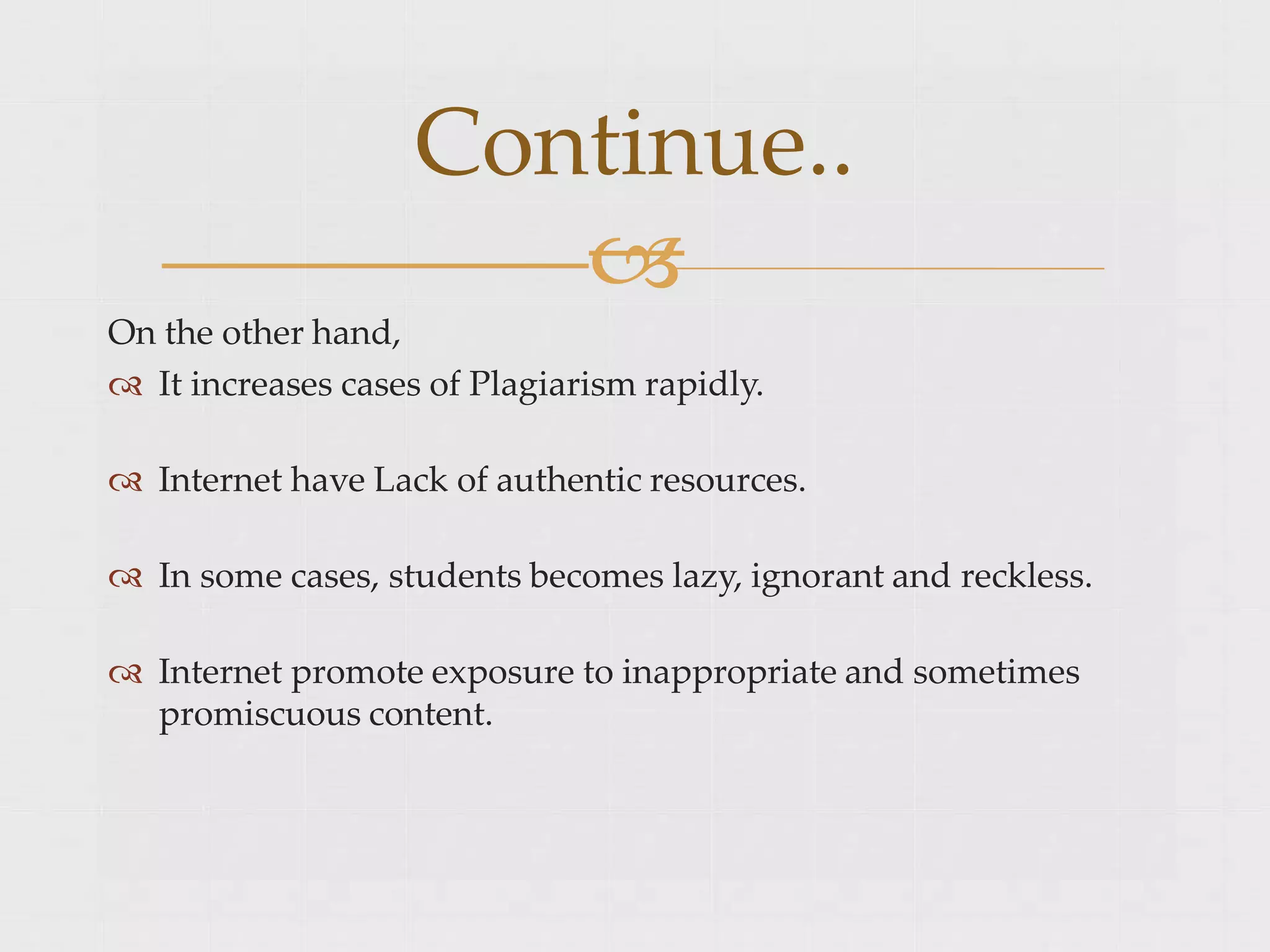 Continue..

On the other hand,

It increases cases of Plagiarism rapidly.

Internet have Lack of authentic resources.

In some cases, students becomes lazy, ignorant and reckless.

Internet promote exposure to inappropriate and sometimes promiscuous content.